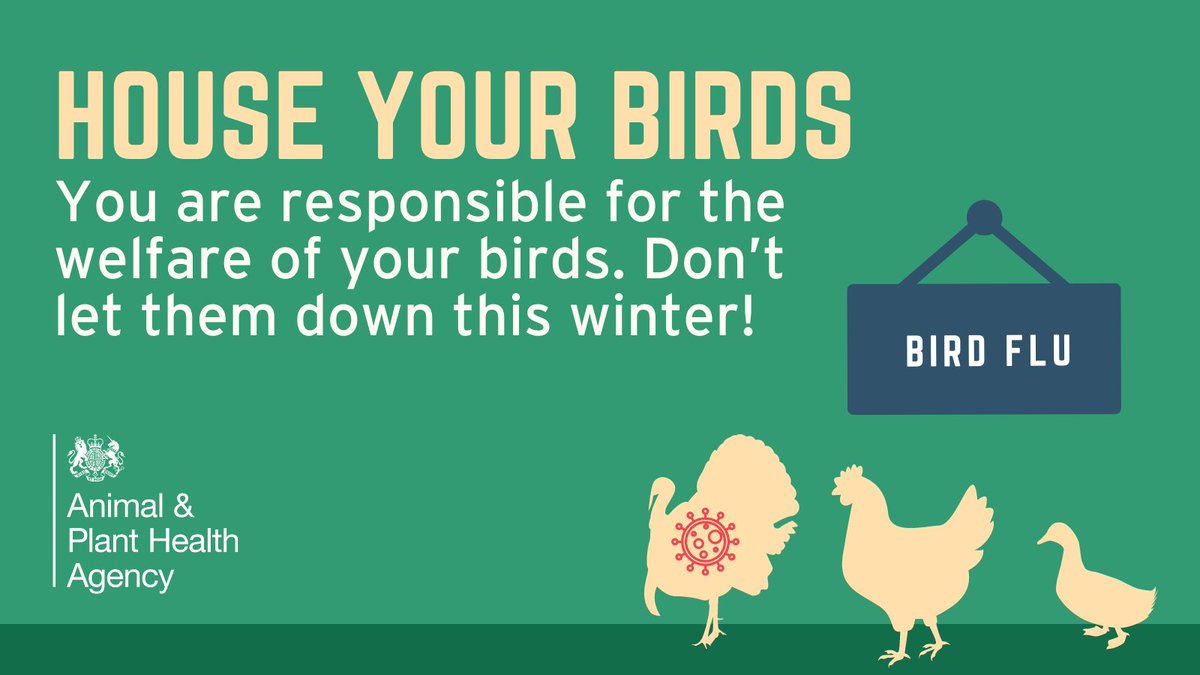 HOUSE YOUR BIRDS

You are responsible for the welfare of your birds. Don't let them down this winter!

BIRD FLU

Animal & Plant Health Agency